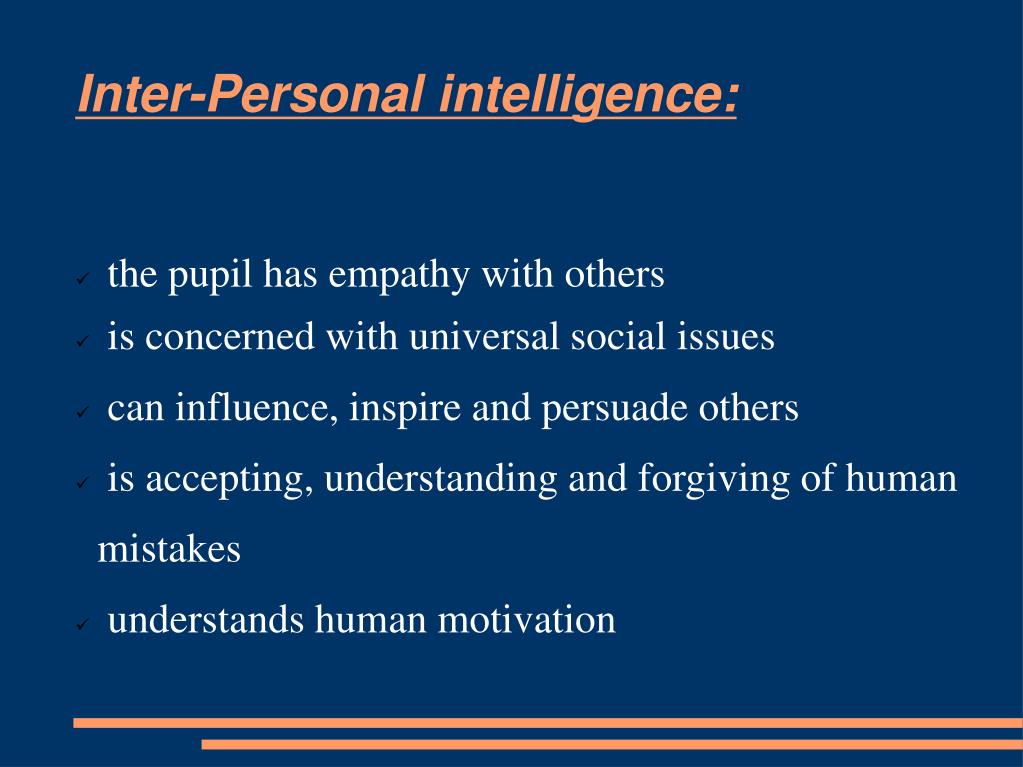 Inter-Personal intelligence:

✓ the pupil has empathy with others

✓ is concerned with universal social issues

✓ can influence, inspire and persuade others

✓ is accepting, understanding and forgiving of human mistakes

✓ understands human motivation